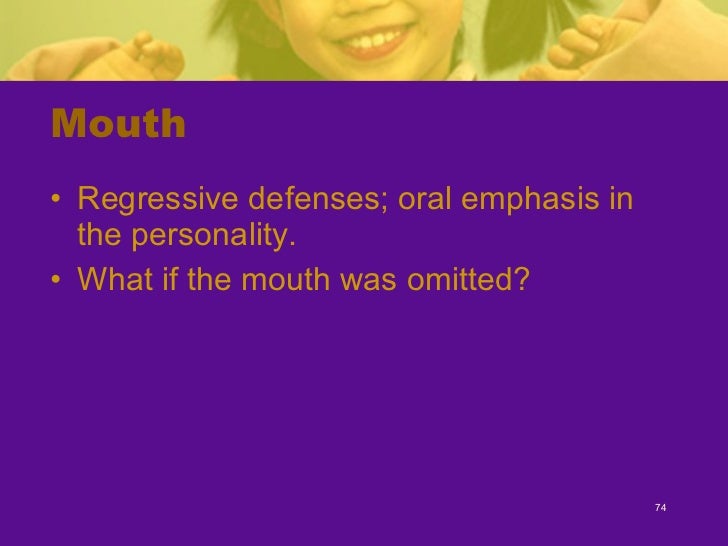 Mouth

• Regressive defenses; oral emphasis in the personality.
• What if the mouth was omitted?

74